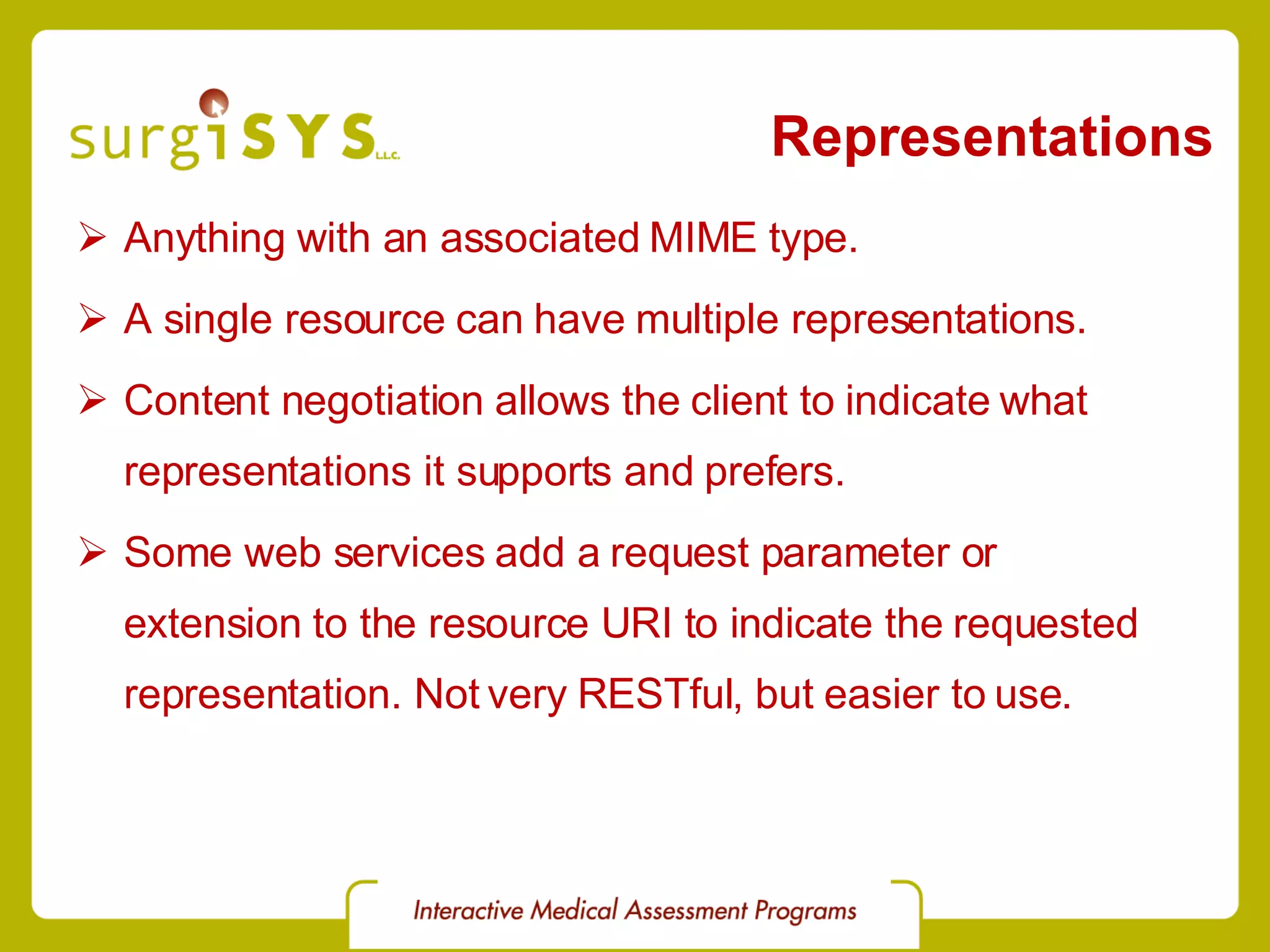 surgiSYS L.L.C.

Representations

➢ Anything with an associated MIME type.

➢ A single resource can have multiple representations.

➢ Content negotiation allows the client to indicate what representations it supports and prefers.

➢ Some web services add a request parameter or extension to the resource URI to indicate the requested representation. Not very RESTful, but easier to use.

Interactive Medical Assessment Programs